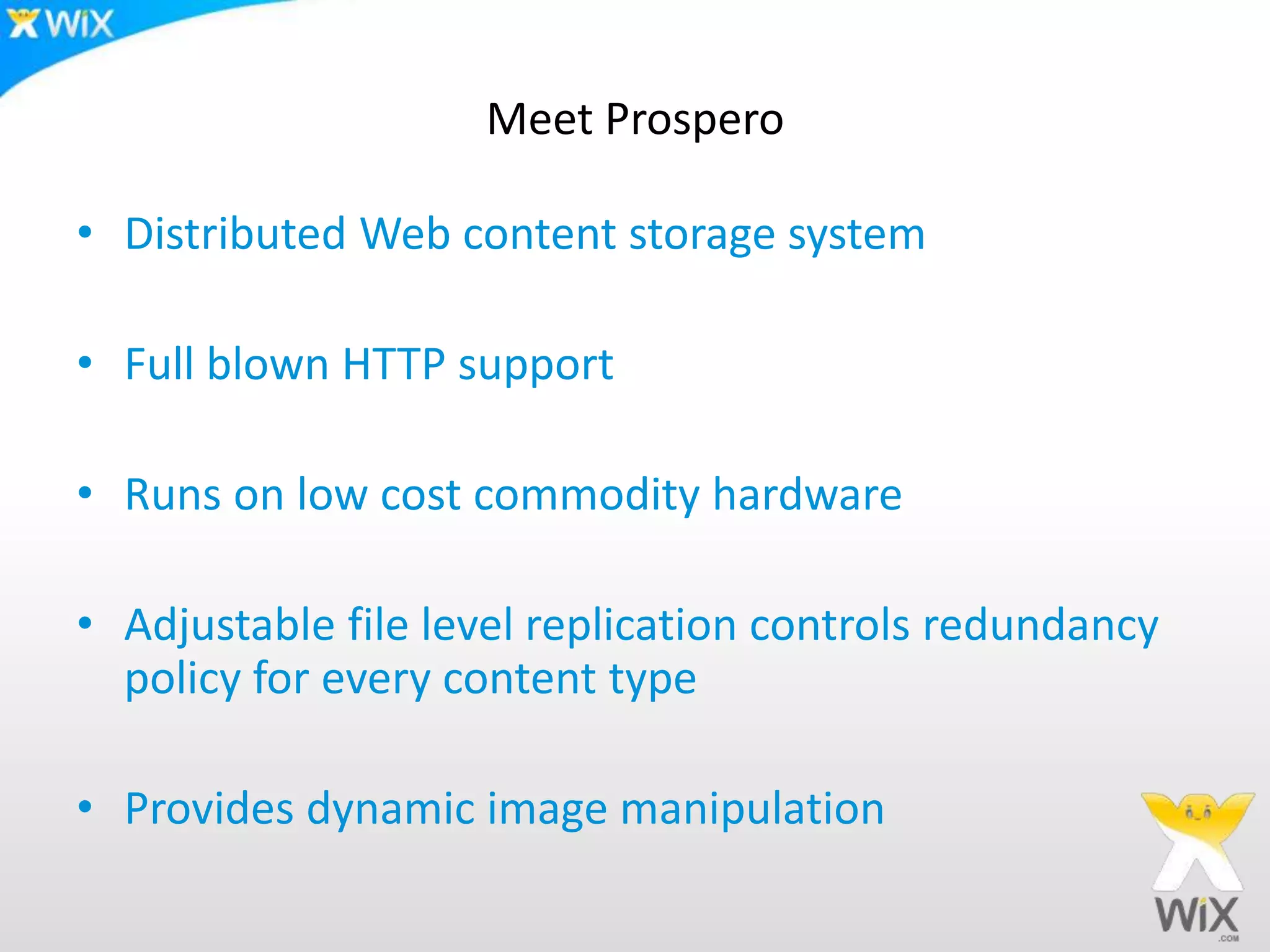 WiX

Meet Prospero

• Distributed Web content storage system

• Full blown HTTP support

• Runs on low cost commodity hardware

• Adjustable file level replication controls redundancy policy for every content type

• Provides dynamic image manipulation

WiX .COM